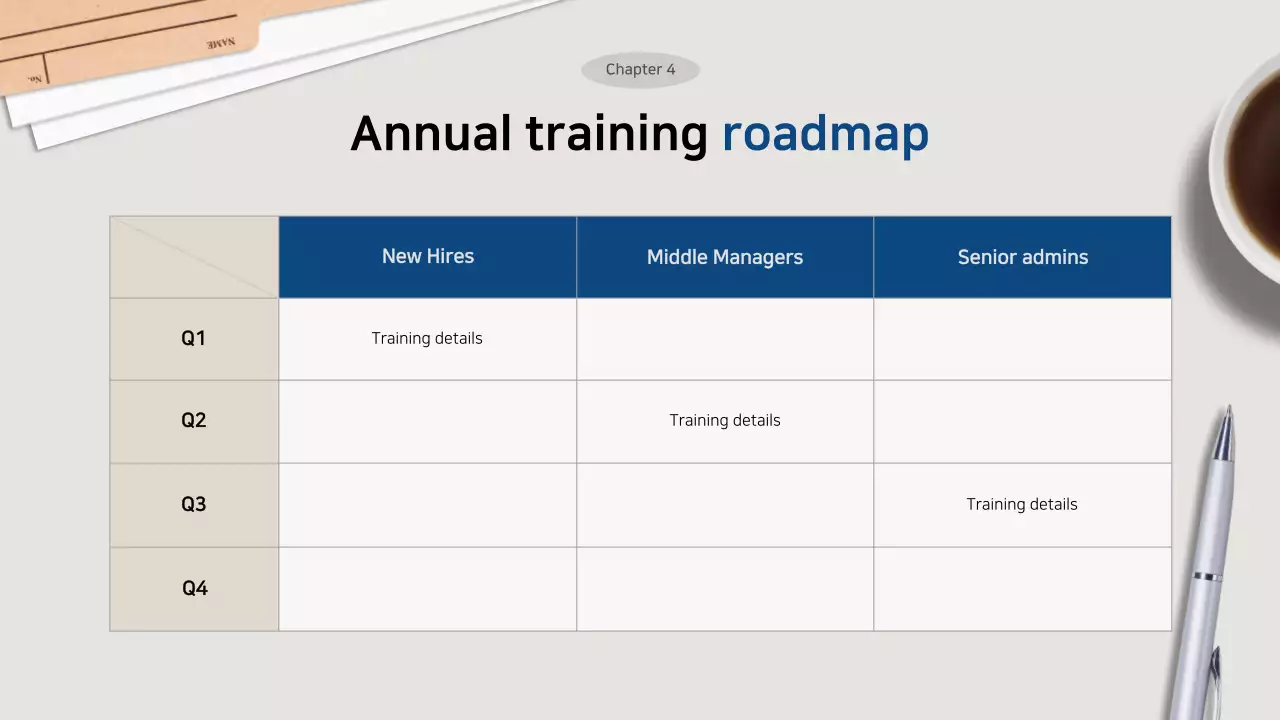 NAME
No.

Chapter 4

Annual training roadmap

| | New Hires | Middle Managers | Senior admins |
|---|---|---|---|
| Q1 | Training details | | |
| Q2 | | Training details | |
| Q3 | | | Training details |
| Q4 | | | |